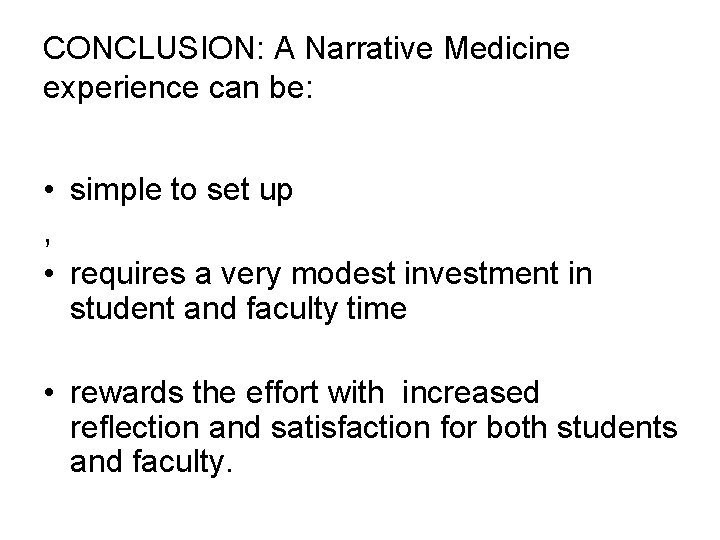 CONCLUSION: A Narrative Medicine experience can be:

• simple to set up

,

• requires a very modest investment in student and faculty time

• rewards the effort with increased reflection and satisfaction for both students and faculty.